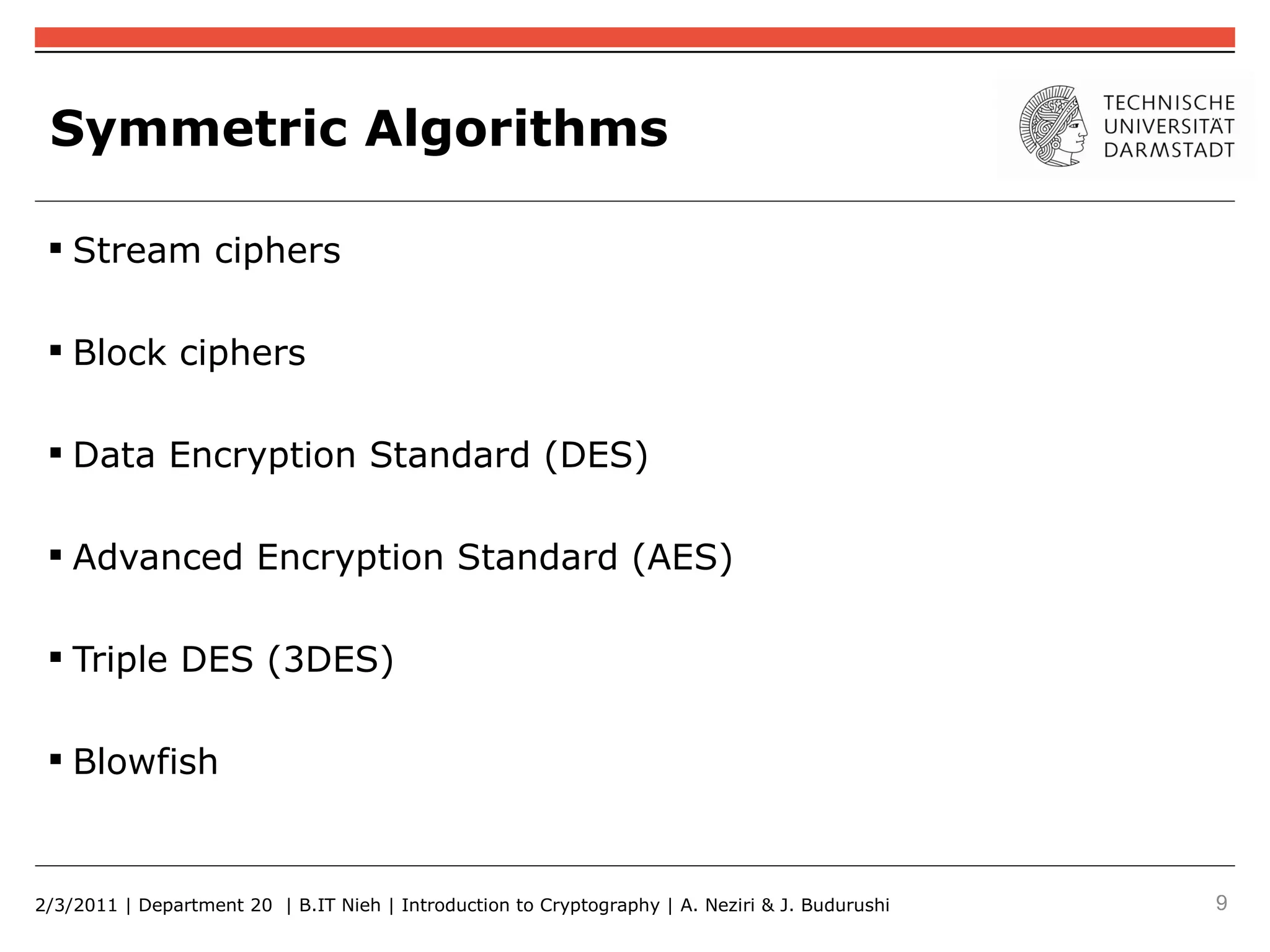 Symmetric Algorithms

TECHNISCHE UNIVERSITÄT DARMSTADT

▪ Stream ciphers

▪ Block ciphers

▪ Data Encryption Standard (DES)

▪ Advanced Encryption Standard (AES)

▪ Triple DES (3DES)

▪ Blowfish

2/3/2011 | Department 20 | B.IT Nieh | Introduction to Cryptography | A. Neziri & J. Budurushi

9